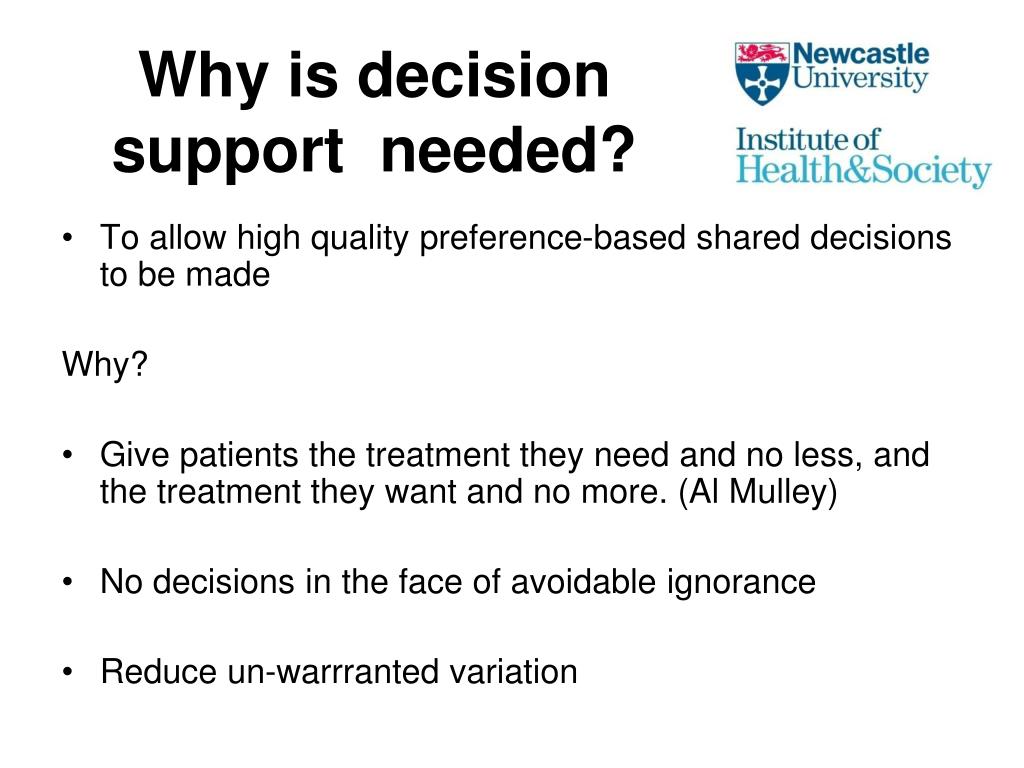 Why is decision support needed?

Newcastle University

Institute of Health&Society

• To allow high quality preference-based shared decisions to be made

Why?

• Give patients the treatment they need and no less, and the treatment they want and no more. (Al Mulley)

• No decisions in the face of avoidable ignorance

• Reduce un-warrranted variation